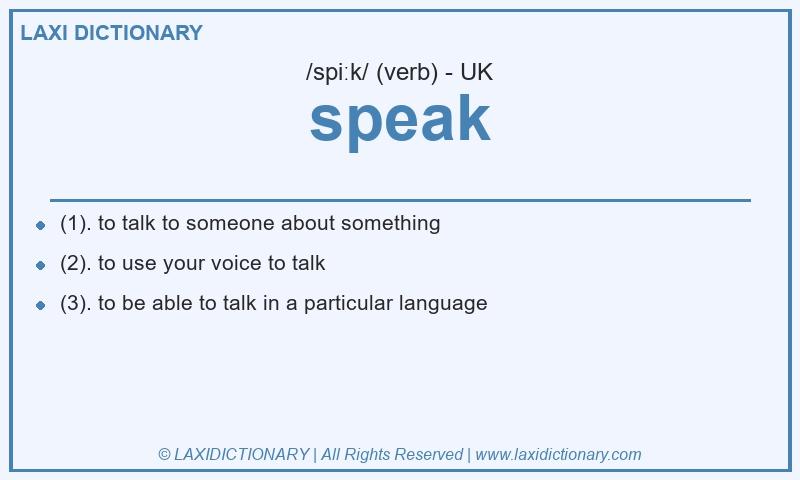 LAXI DICTIONARY

/spiːk/ (verb) - UK

speak

- (1). to talk to someone about something
- (2). to use your voice to talk
- (3). to be able to talk in a particular language

© LAXIDICTIONARY | All Rights Reserved | www.laxidictionary.com